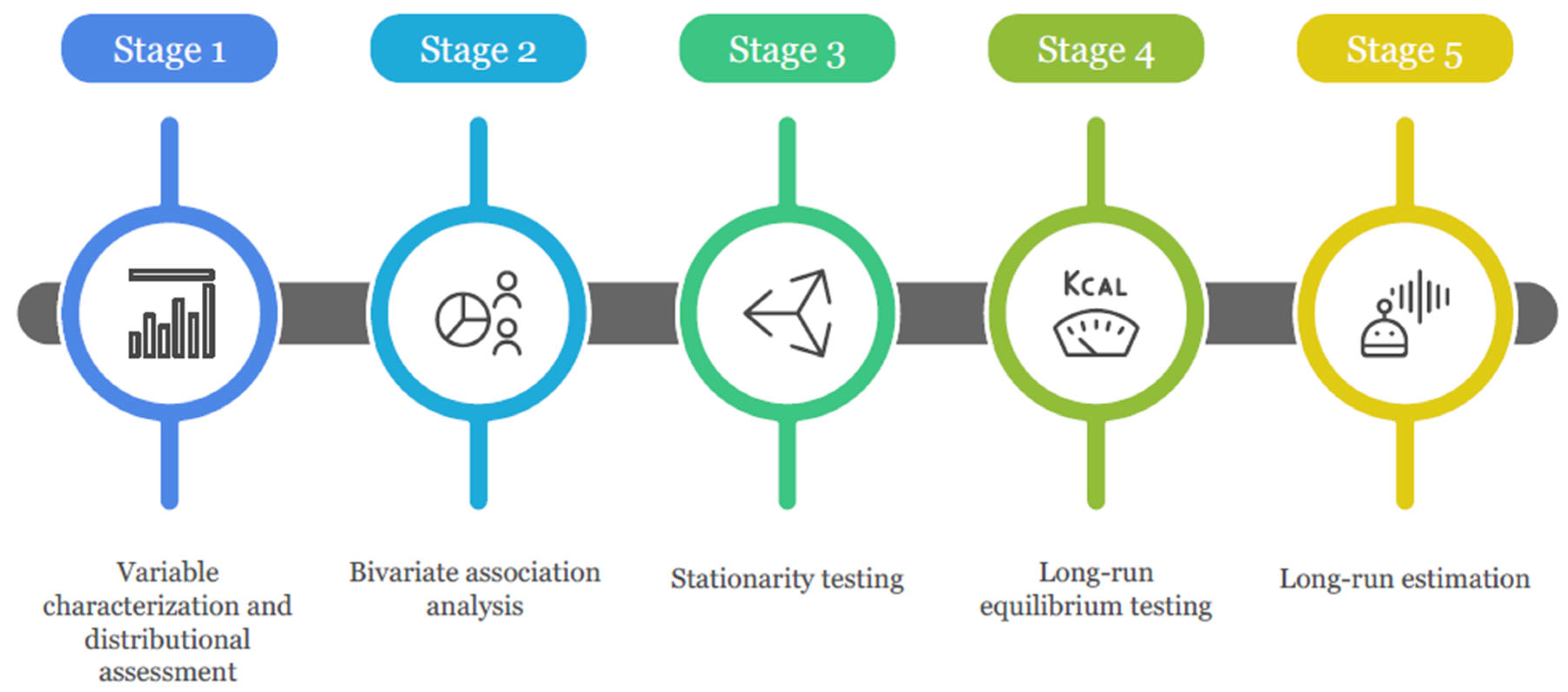 Stage 1

Stage 2

Stage 3

Stage 4

Stage 5

KCAL

Variable characterization and distributional assessment

Bivariate association analysis

Stationarity testing

Long-run equilibrium testing

Long-run estimation